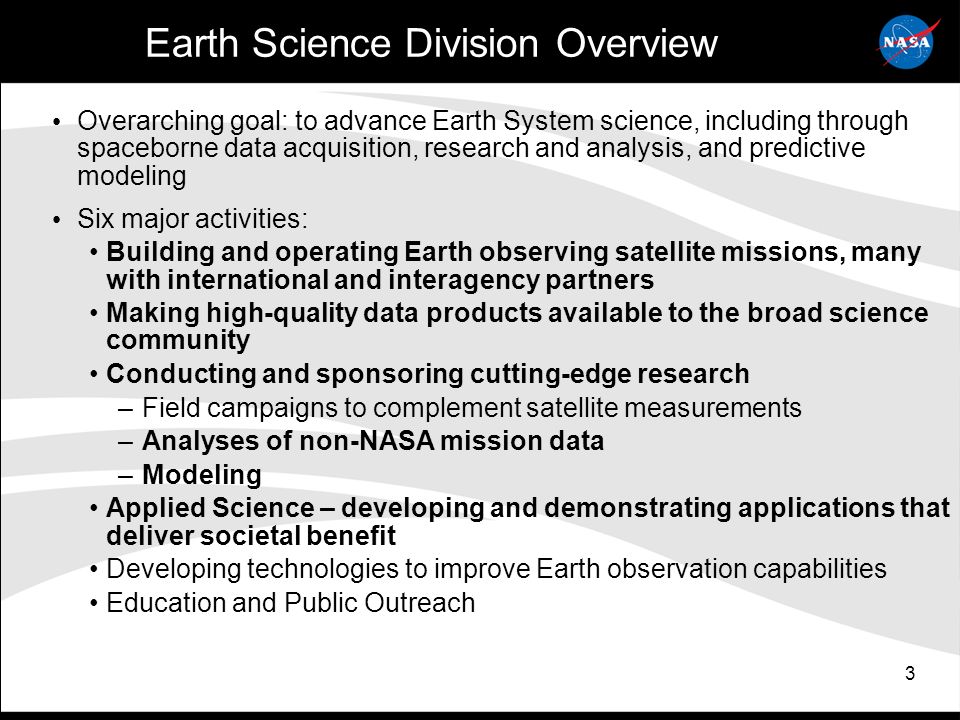 Earth Science Division Overview

NASA

• Overarching goal: to advance Earth System science, including through spaceborne data acquisition, research and analysis, and predictive modeling

• Six major activities:
• Building and operating Earth observing satellite missions, many with international and interagency partners
• Making high-quality data products available to the broad science community
• Conducting and sponsoring cutting-edge research
– Field campaigns to complement satellite measurements
– Analyses of non-NASA mission data
– Modeling
• Applied Science – developing and demonstrating applications that deliver societal benefit
• Developing technologies to improve Earth observation capabilities
• Education and Public Outreach

3